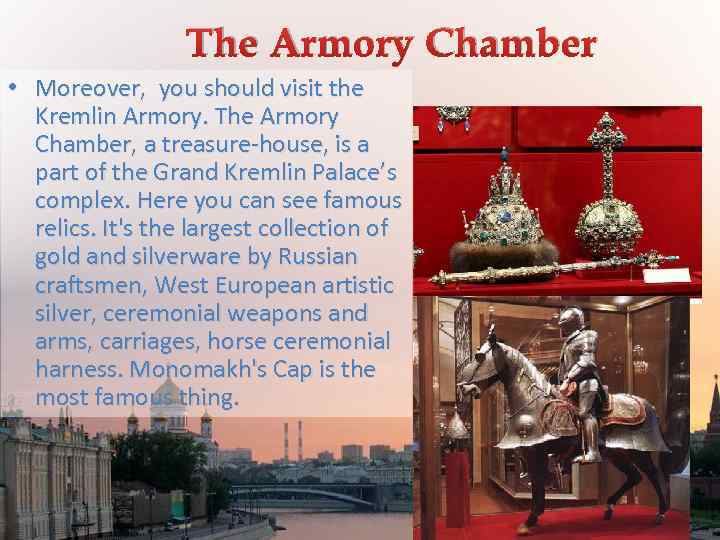 The Armory Chamber

• Moreover, you should visit the Kremlin Armory. The Armory Chamber, a treasure-house, is a part of the Grand Kremlin Palace's complex. Here you can see famous relics. It's the largest collection of gold and silverware by Russian craftsmen, West European artistic silver, ceremonial weapons and arms, carriages, horse ceremonial harness. Monomakh's Cap is the most famous thing.